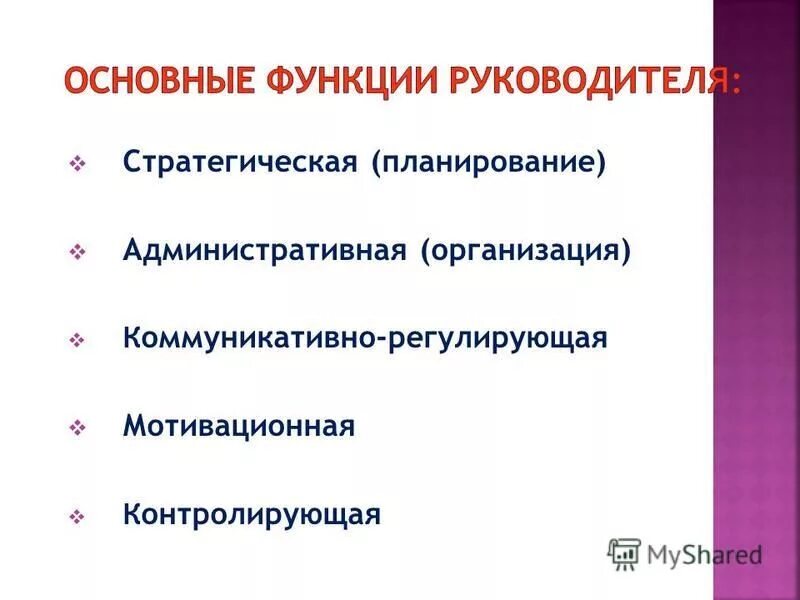 ОСНОВНЫЕ ФУНКЦИИ РУКОВОДИТЕЛЯ:

Стратегическая (планирование)

Административная (организация)

Коммуникативно-регулирующая

Мотивационная

Контролирующая

MyShared